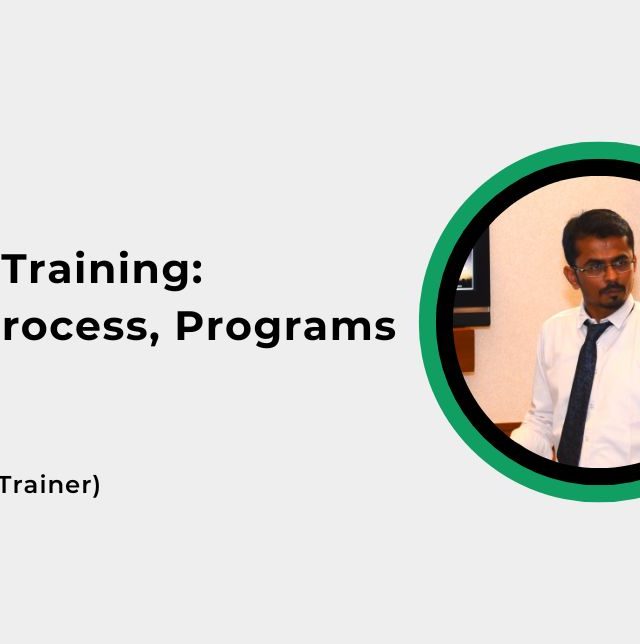 Training:
rocess, Programs

Trainer)